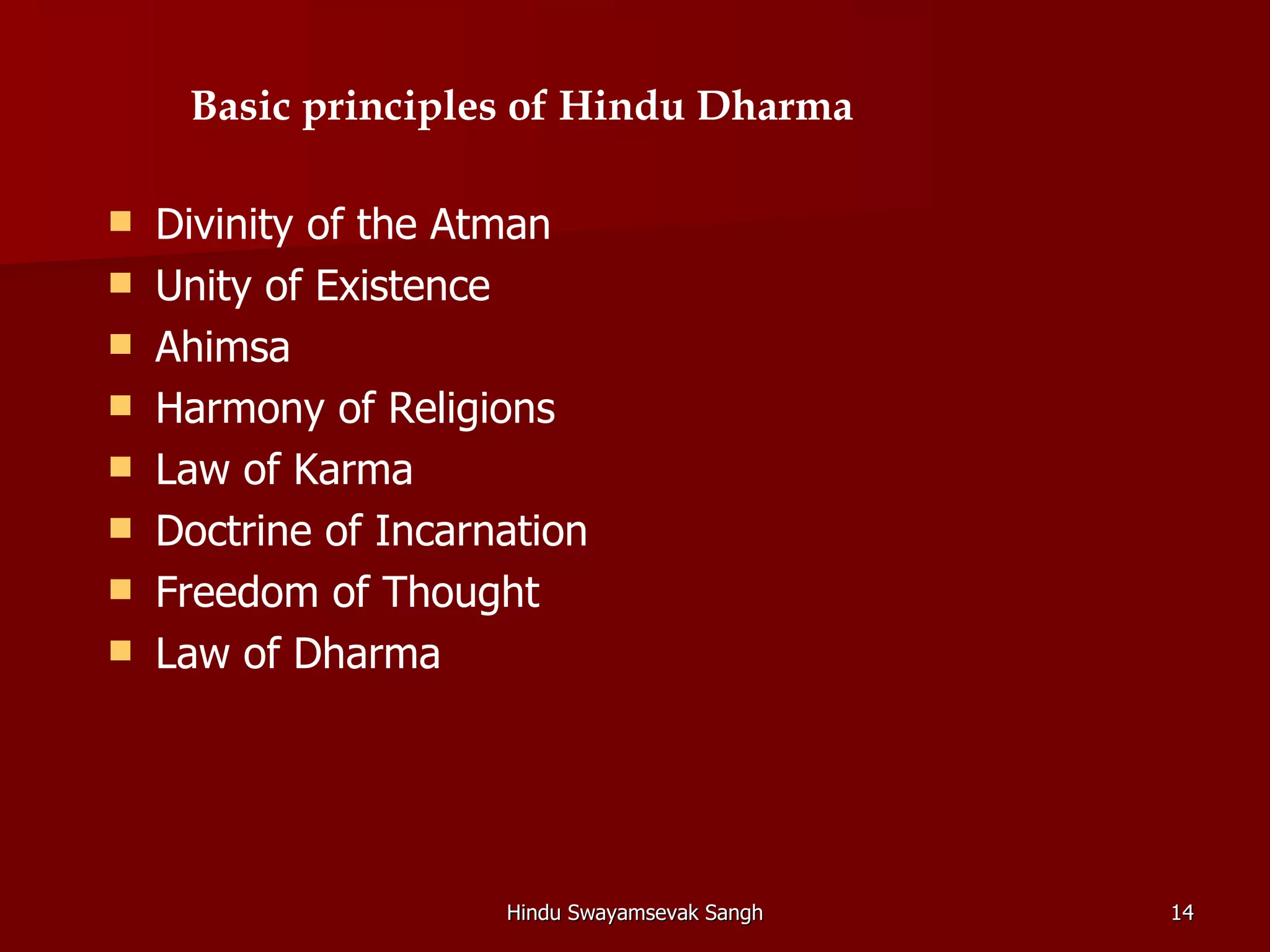 Basic principles of Hindu Dharma

- Divinity of the Atman
- Unity of Existence
- Ahimsa
- Harmony of Religions
- Law of Karma
- Doctrine of Incarnation
- Freedom of Thought
- Law of Dharma

Hindu Swayamsevak Sangh

14